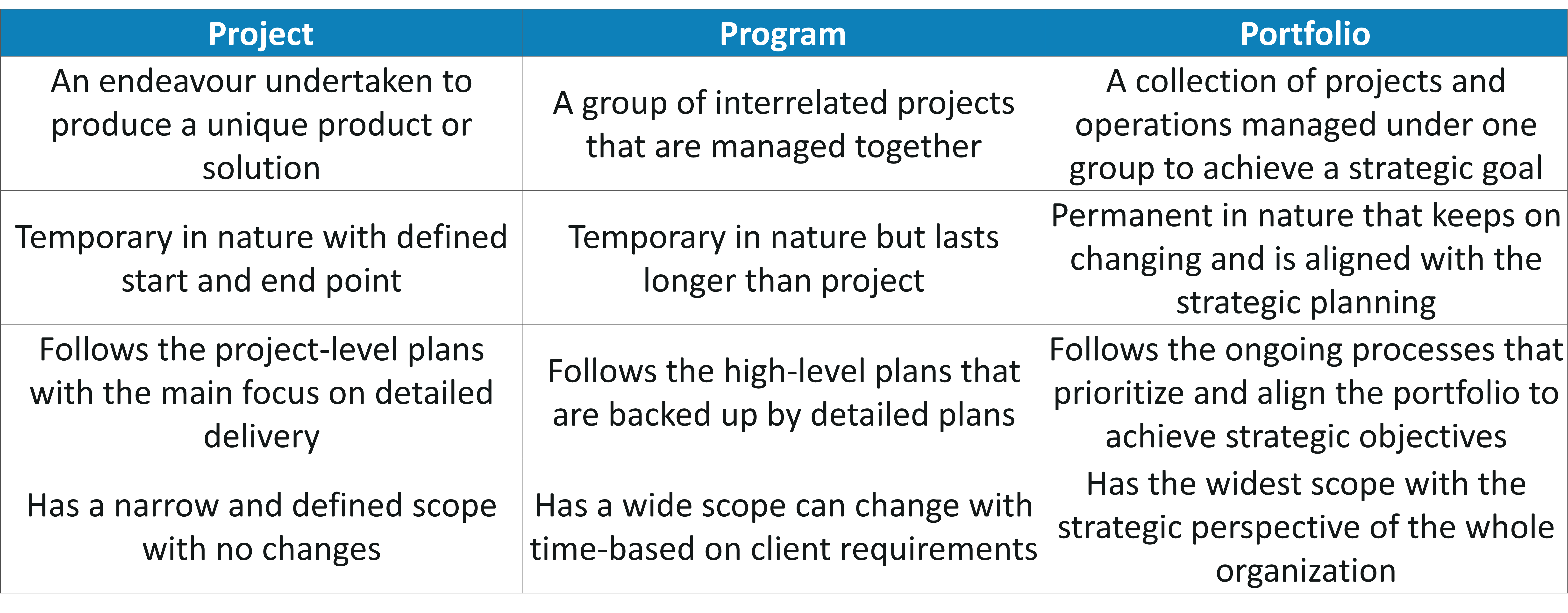 | Project | Program | Portfolio |
|---|---|---|
| An endeavour undertaken to produce a unique product or solution | A group of interrelated projects that are managed together | A collection of projects and operations managed under one group to achieve a strategic goal |
| Temporary in nature with defined start and end point | Temporary in nature but lasts longer than project | Permanent in nature that keeps on changing and is aligned with the strategic planning |
| Follows the project-level plans with the main focus on detailed delivery | Follows the high-level plans that are backed up by detailed plans | Follows the ongoing processes that prioritize and align the portfolio to achieve strategic objectives |
| Has a narrow and defined scope with no changes | Has a wide scope can change with time-based on client requirements | Has the widest scope with the strategic perspective of the whole organization |